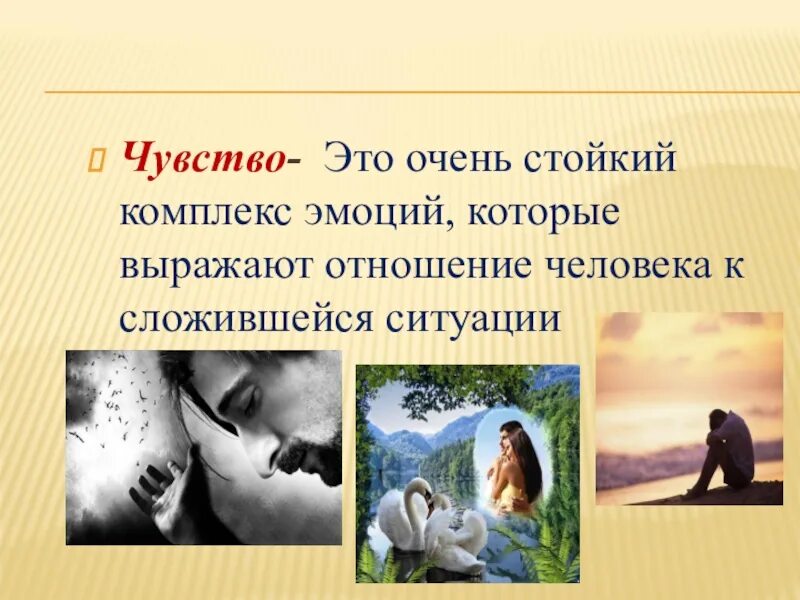 Чувство- Это очень стойкий комплекс эмоций, которые выражают отношение человека к сложившейся ситуации